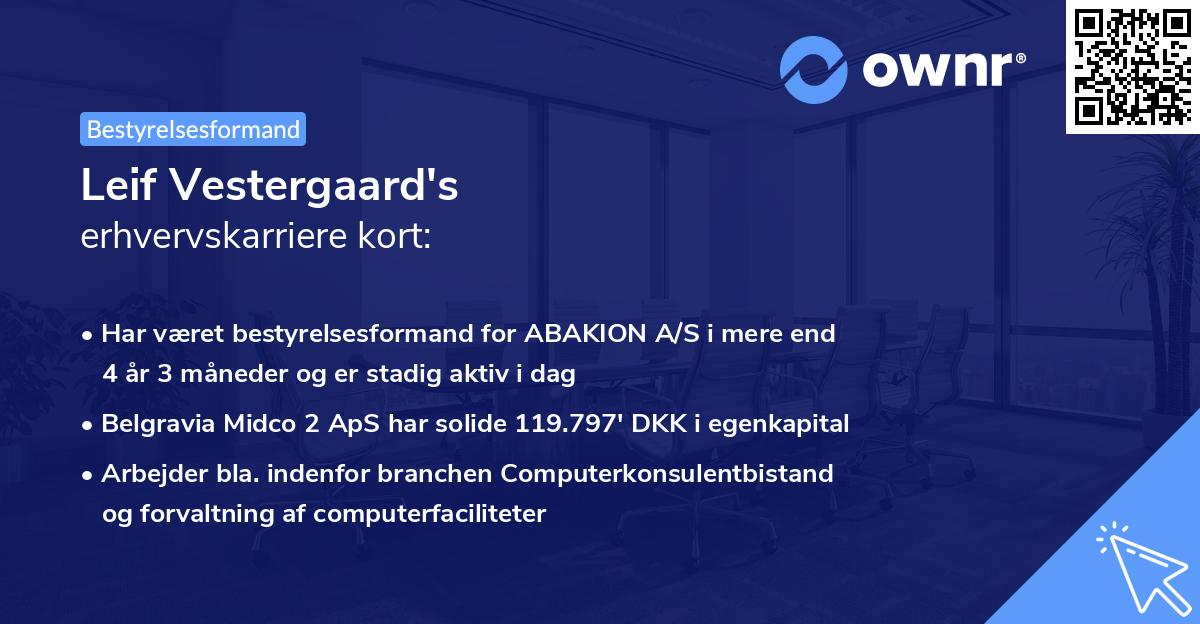 ownr®

Bestyrelsesformand

Leif Vestergaard's
erhvervskarriere kort:

• Har været bestyrelsesformand for ABAKION A/S i mere end 4 år 3 måneder og er stadig aktiv i dag
• Belgravia Midco 2 ApS har solide 119.797' DKK i egenkapital
• Arbejder bla. indenfor branchen Computerkonsulentbistand og forvaltning af computerfaciliteter